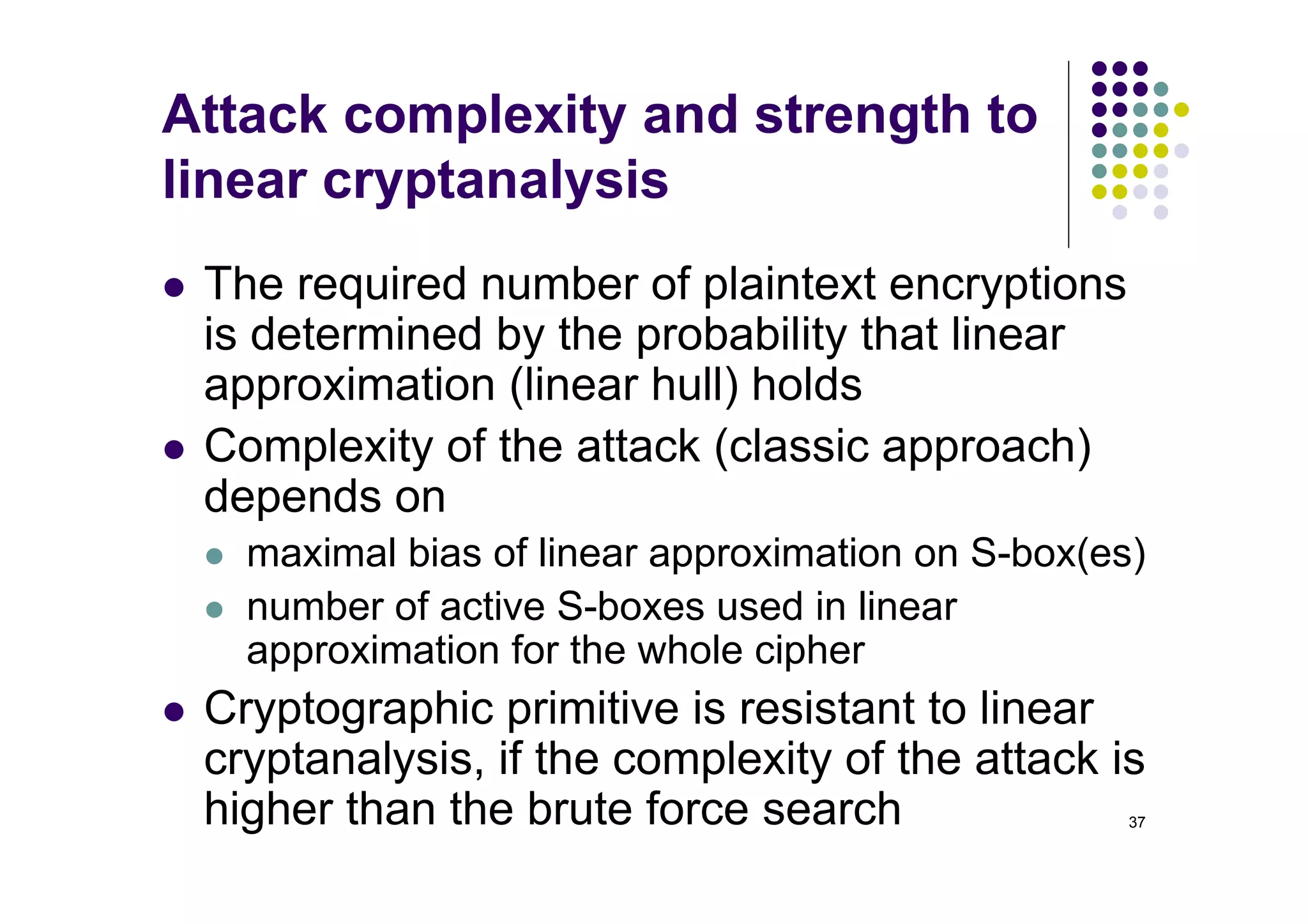 Attack complexity and strength to linear cryptanalysis

- The required number of plaintext encryptions is determined by the probability that linear approximation (linear hull) holds
- Complexity of the attack (classic approach) depends on
  - maximal bias of linear approximation on S-box(es)
  - number of active S-boxes used in linear approximation for the whole cipher
- Cryptographic primitive is resistant to linear cryptanalysis, if the complexity of the attack is higher than the brute force search

37